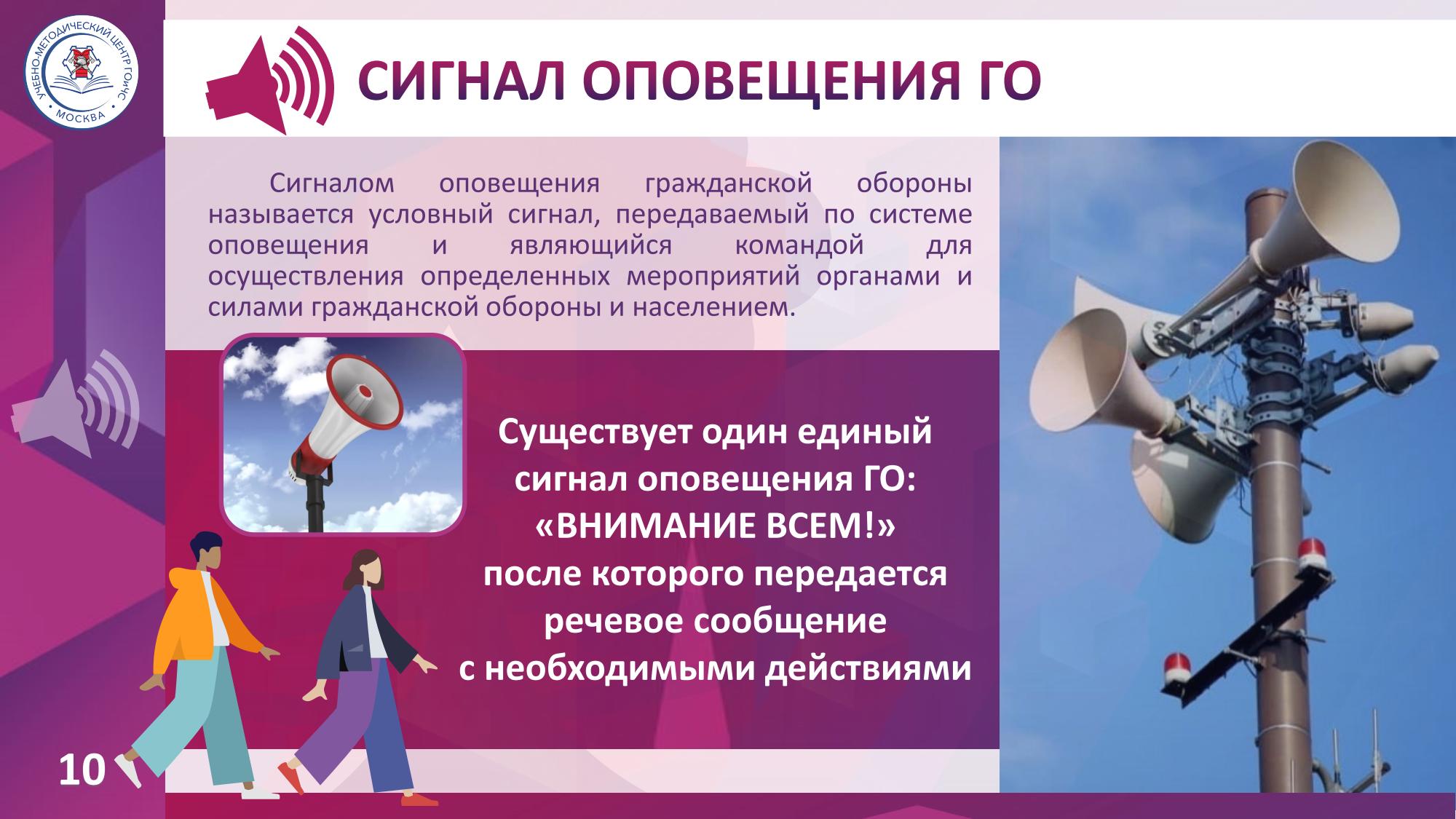 УЧЕБНО-МЕТОДИЧЕСКИЙ ЦЕНТР ГОиЧС
МОСКВА

СИГНАЛ ОПОВЕЩЕНИЯ ГО

Сигналом оповещения гражданской обороны называется условный сигнал, передаваемый по системе оповещения и являющийся командой для осуществления определенных мероприятий органами и силами гражданской обороны и населением.

Существует один единый сигнал оповещения ГО: «ВНИМАНИЕ ВСЕМ!» после которого передается речевое сообщение с необходимыми действиями

10